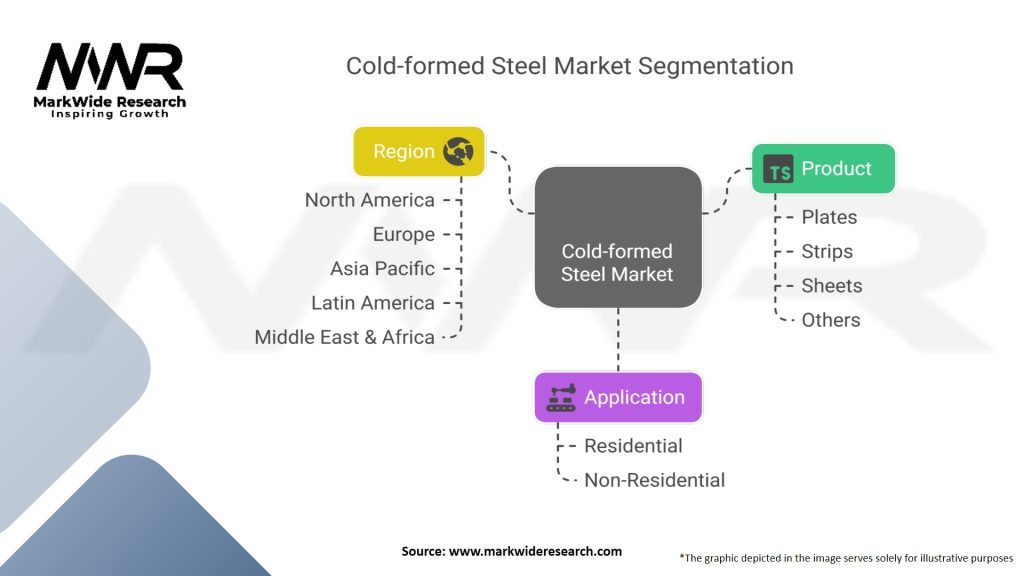 MWR
MarkWide Research
Inspiring Growth

Cold-formed Steel Market Segmentation

Region
North America
Europe
Asia Pacific
Latin America
Middle East & Africa

Cold-formed Steel Market

TS Product
Plates
Strips
Sheets
Others

Application
Residential
Non-Residential

Source: www.markwideresearch.com

*The graphic depicted in the image serves solely for illustrative purposes